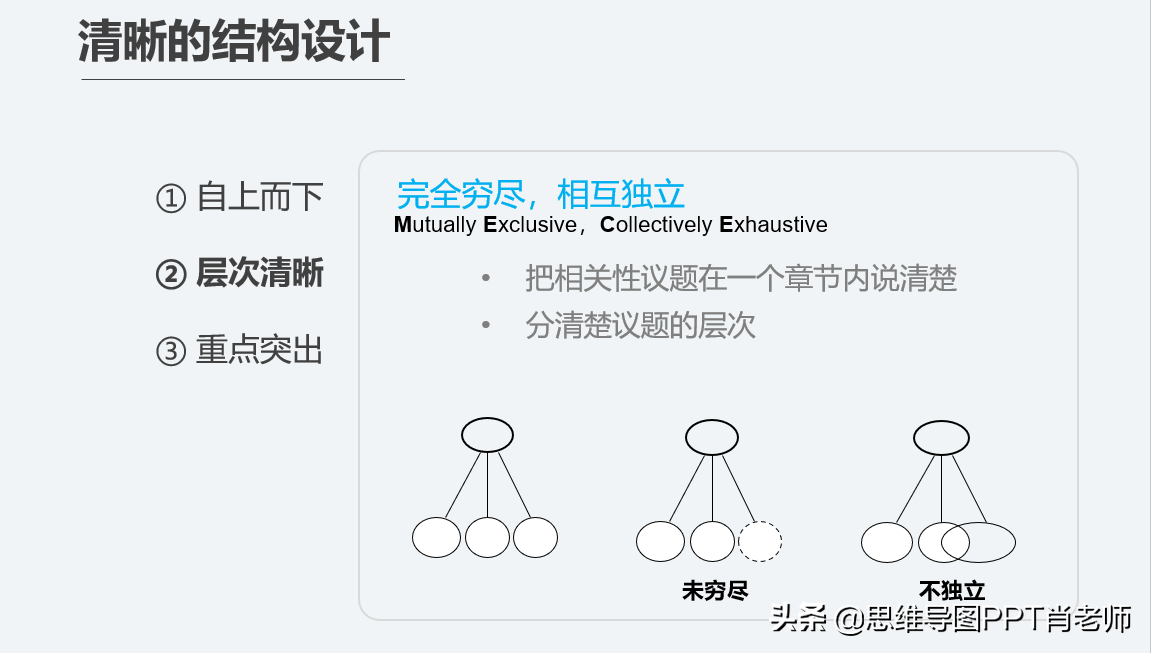 清晰的结构设计

① 自上而下

② 层次清晰

③ 重点突出

完全穷尽，相互独立
Mutually Exclusive，Collectively Exhaustive

• 把相关性议题在一个章节内说清楚
• 分清楚议题的层次

未穷尽

不独立

头条 @思维导图PPT肖老师